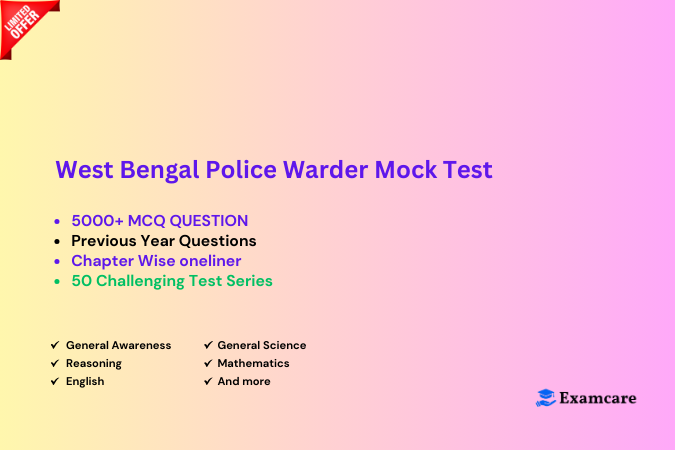 LIMITED OFFER

West Bengal Police Warder Mock Test

- 5000+ MCQ QUESTION
- Previous Year Questions
- Chapter Wise oneliner
- 50 Challenging Test Series

✔ General Awareness
✔ Reasoning
✔ English

✔ General Science
✔ Mathematics
✔ And more

Examcare